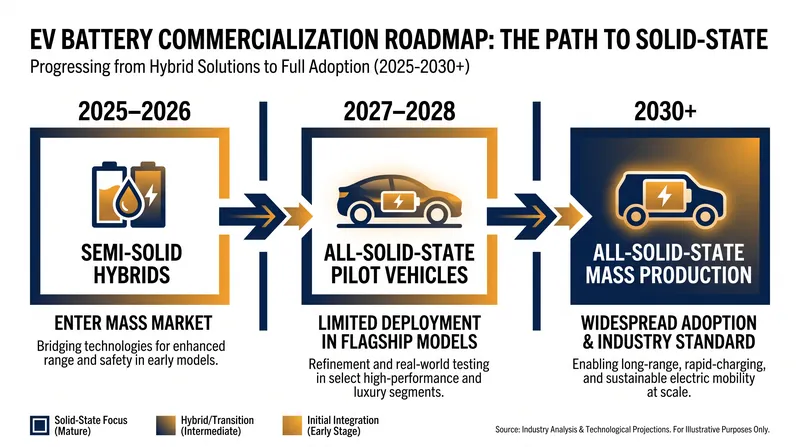 EV BATTERY COMMERCIALIZATION ROADMAP: THE PATH TO SOLID-STATE

Progressing from Hybrid Solutions to Full Adoption (2025-2030+)

2025–2026

SEMI-SOLID HYBRIDS

ENTER MASS MARKET

Bridging technologies for enhanced range and safety in early models.

2027–2028

ALL-SOLID-STATE PILOT VEHICLES

LIMITED DEPLOYMENT IN FLAGSHIP MODELS

Refinement and real-world testing in select high-performance and luxury segments.

2030+

ALL-SOLID-STATE MASS PRODUCTION

WIDESPREAD ADOPTION & INDUSTRY STANDARD

Enabling long-range, rapid-charging, and sustainable electric mobility at scale.

Solid-State Focus (Mature)

Hybrid/Transition (Intermediate)

Initial Integration (Early Stage)

Source: Industry Analysis & Technological Projections. For Illustrative Purposes Only.